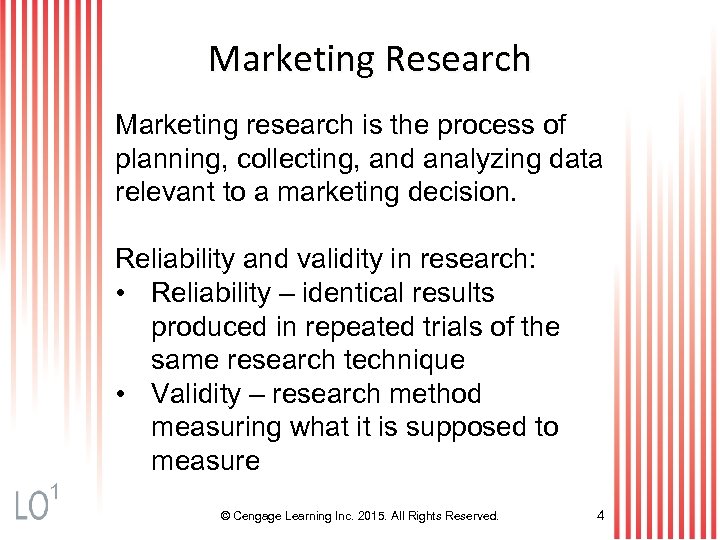 Marketing Research

Marketing research is the process of planning, collecting, and analyzing data relevant to a marketing decision.

Reliability and validity in research:
• Reliability – identical results produced in repeated trials of the same research technique
• Validity – research method measuring what it is supposed to measure

LO$^1$

© Cengage Learning Inc. 2015. All Rights Reserved.

4